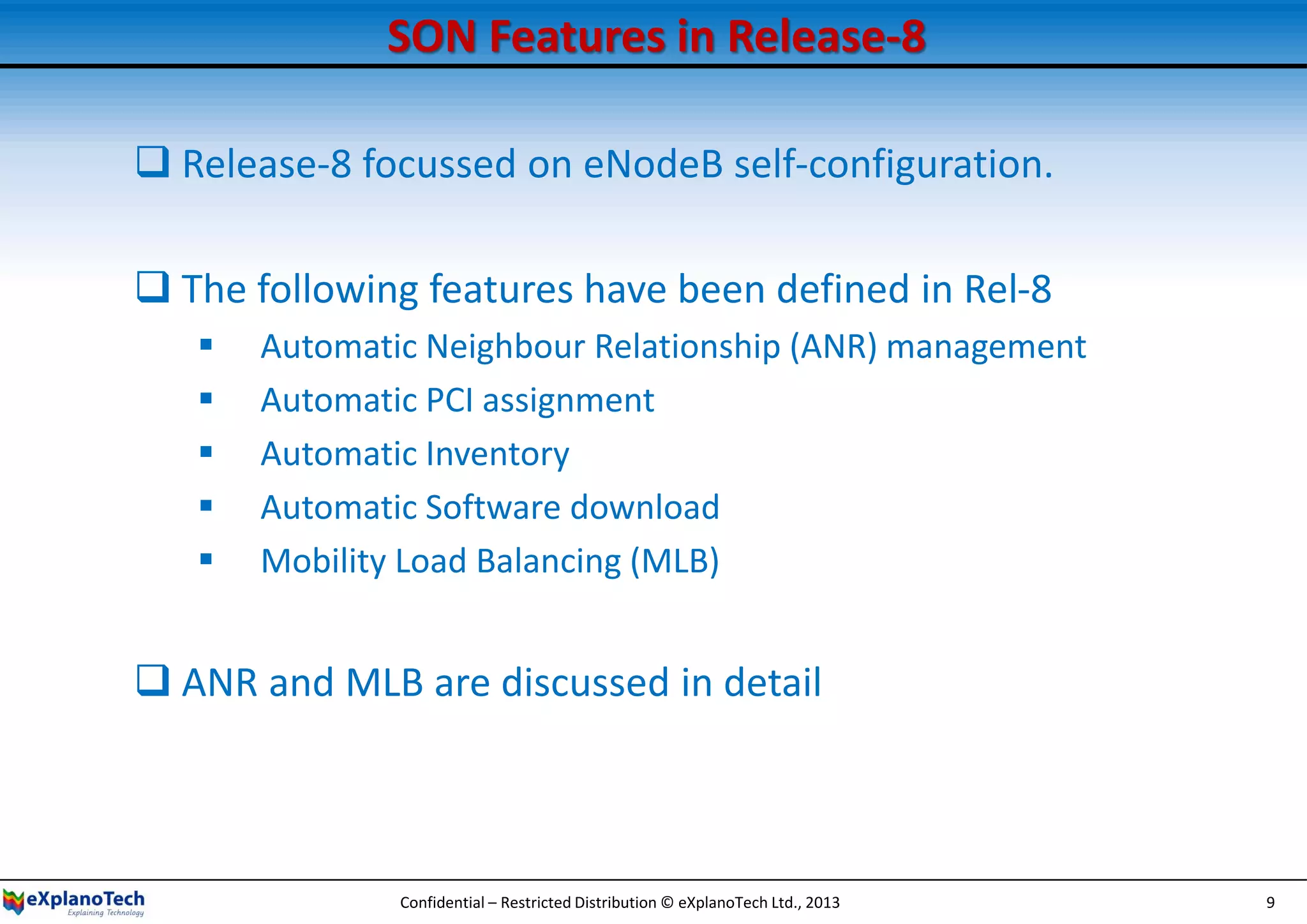 SON Features in Release-8

❑ Release-8 focussed on eNodeB self-configuration.

❑ The following features have been defined in Rel-8

▪ Automatic Neighbour Relationship (ANR) management
▪ Automatic PCI assignment
▪ Automatic Inventory
▪ Automatic Software download
▪ Mobility Load Balancing (MLB)

❑ ANR and MLB are discussed in detail

eXplanoTech Explaining Technology

Confidential – Restricted Distribution © eXplanoTech Ltd., 2013

9